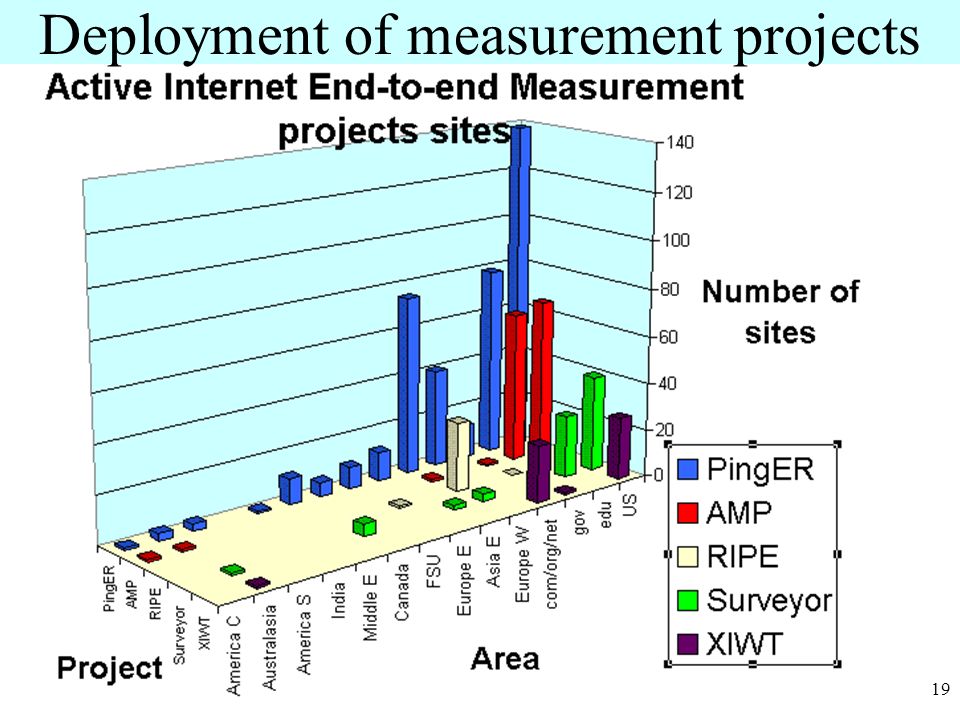 Deployment of measurement projects

Active Internet End-to-end Measurement projects sites

140
120
100
80
60
40
20
0

Number of sites

PingER
AMP
RIPE
Surveyor
XIWT

Project

America C
Australasia
America S
India
Middle E
Canada
FSU
Europe E
Asia E
Europe W
com/org/net
gov
edu
US

Area

PingER
AMP
RIPE
Surveyor
XIWT

19